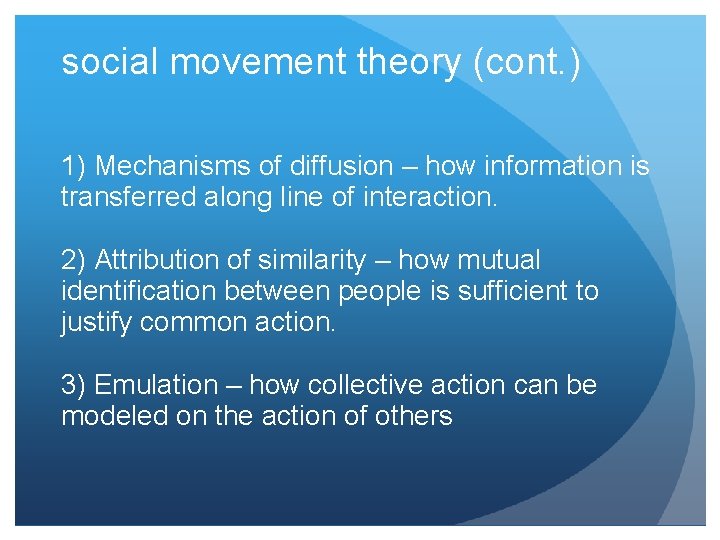 social movement theory (cont.)

1) Mechanisms of diffusion – how information is transferred along line of interaction.

2) Attribution of similarity – how mutual identification between people is sufficient to justify common action.

3) Emulation – how collective action can be modeled on the action of others